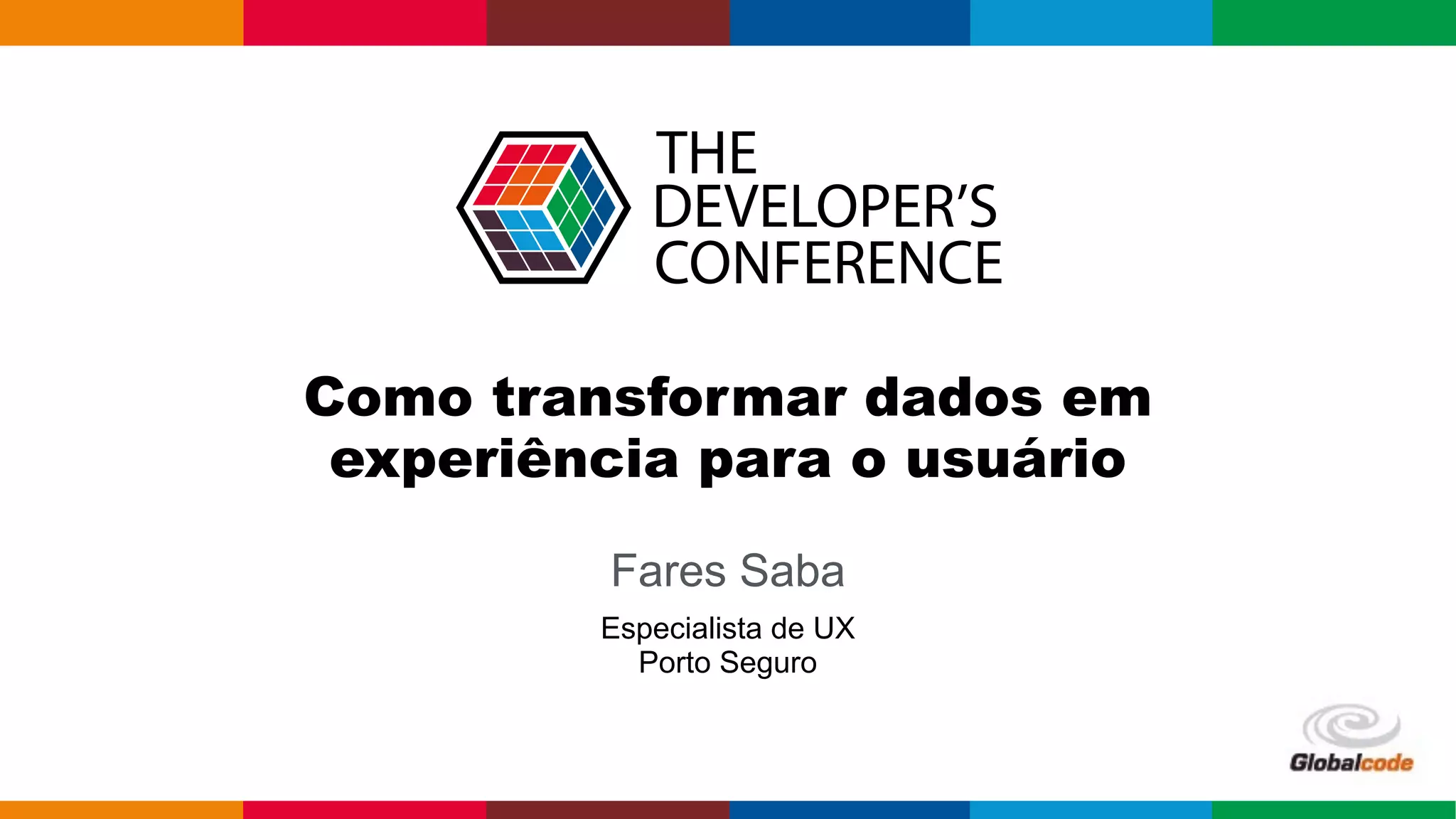 THE DEVELOPER'S CONFERENCE

Como transformar dados em experiência para o usuário

Fares Saba

Especialista de UX
Porto Seguro

Globalcode